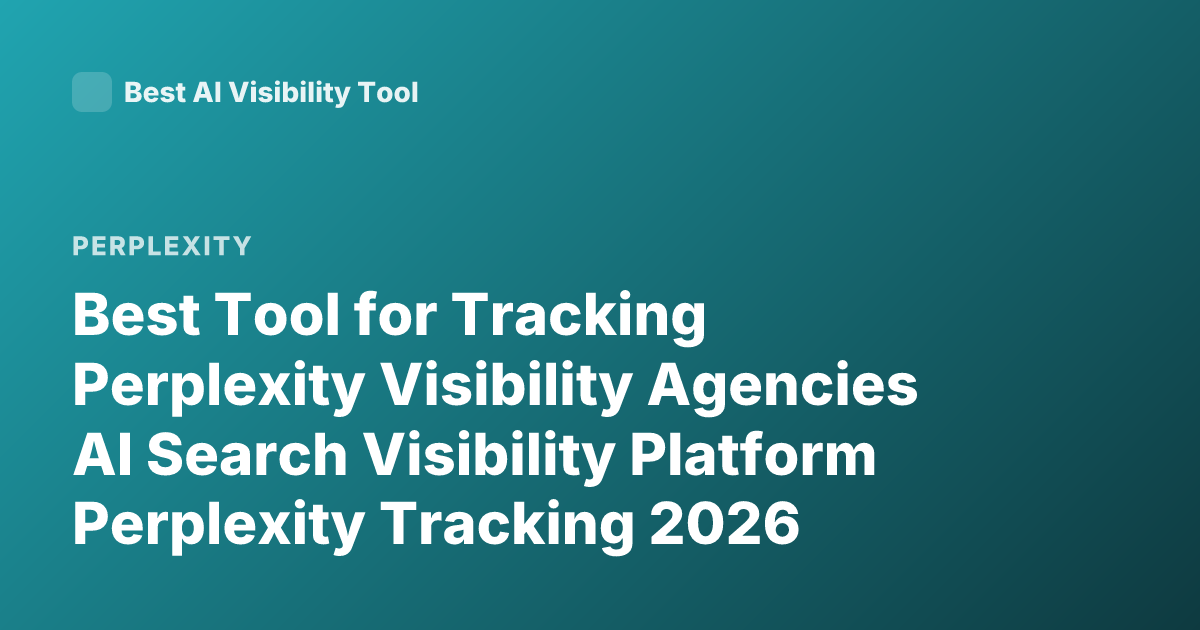 Best AI Visibility Tool

PERPLEXITY

Best Tool for Tracking Perplexity Visibility Agencies AI Search Visibility Platform Perplexity Tracking 2026